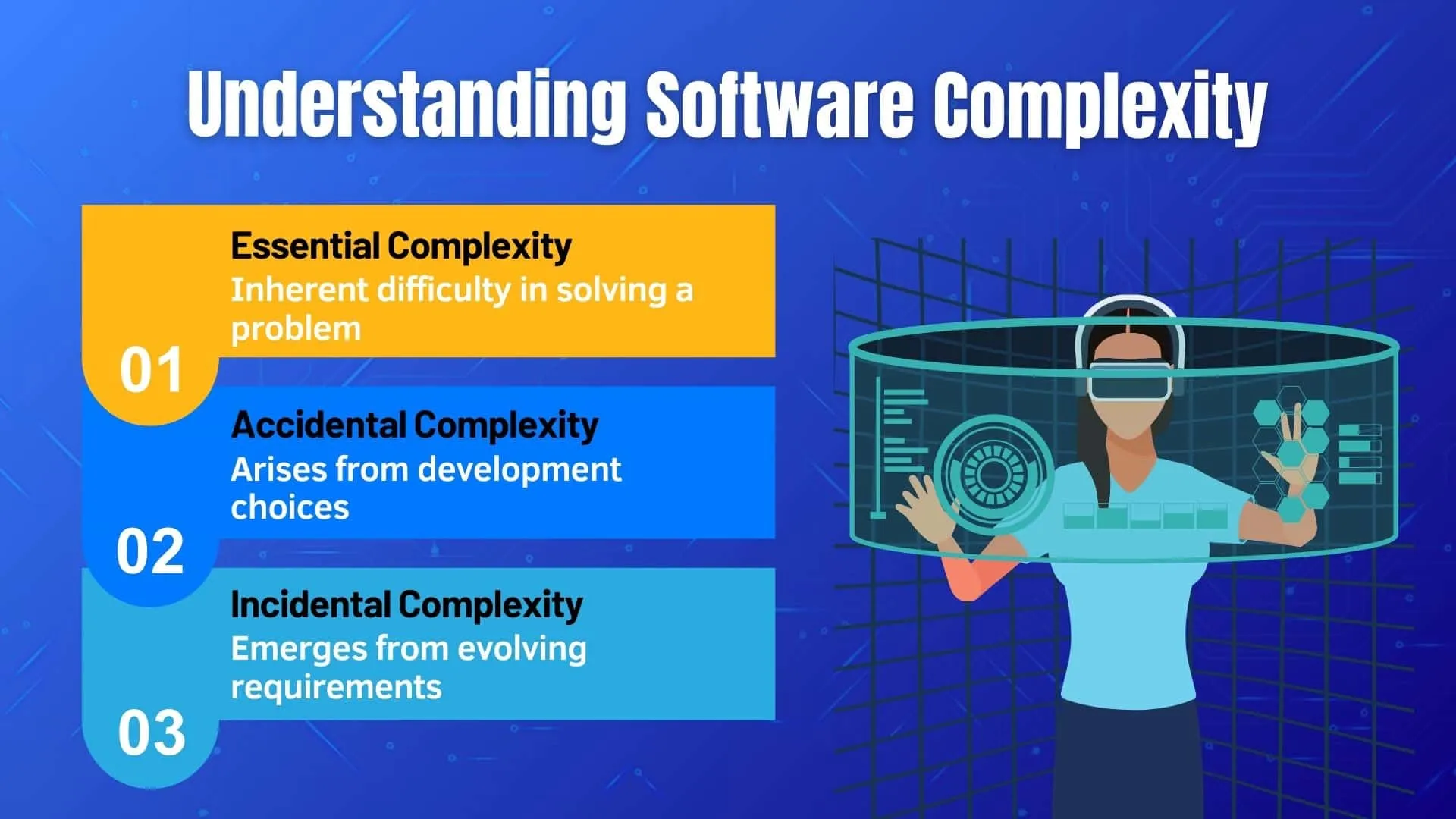 Understanding Software Complexity

01

Essential Complexity
Inherent difficulty in solving a problem

02

Accidental Complexity
Arises from development choices

03

Incidental Complexity
Emerges from evolving requirements